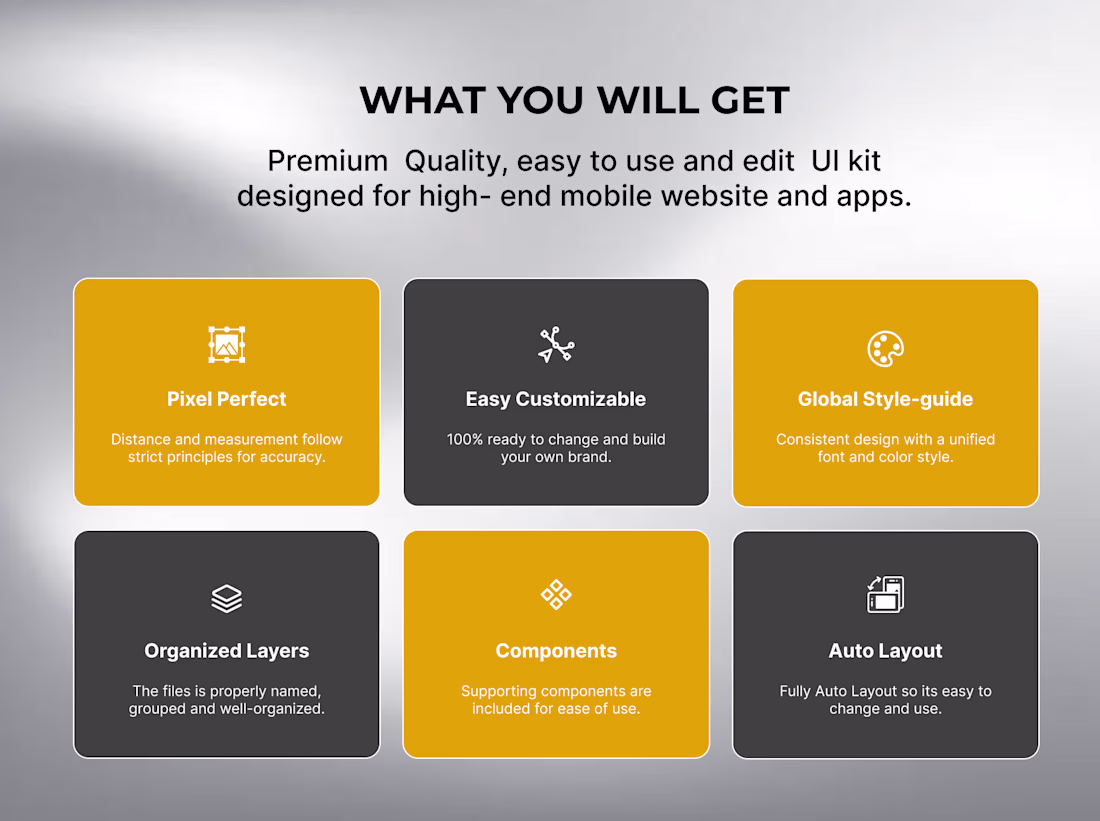 WHAT YOU WILL GET

Premium Quality, easy to use and edit UI kit designed for high- end mobile website and apps.

Pixel Perfect

Distance and measurement follow strict principles for accuracy.

Easy Customizable

100% ready to change and build your own brand.

Global Style-guide

Consistent design with a unified font and color style.

Organized Layers

The files is properly named, grouped and well-organized.

Components

Supporting components are included for ease of use.

Auto Layout

Fully Auto Layout so its easy to change and use.